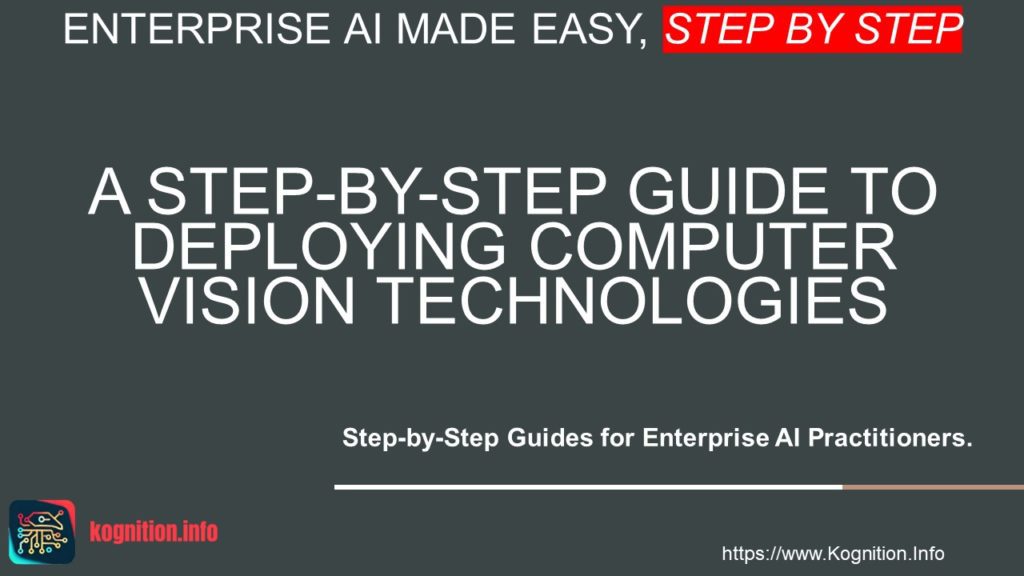 ENTERPRISE AI MADE EASY, STEP BY STEP

A STEP-BY-STEP GUIDE TO DEPLOYING COMPUTER VISION TECHNOLOGIES

Step-by-Step Guides for Enterprise AI Practitioners.

kognition.info

https://www.Kognition.Info